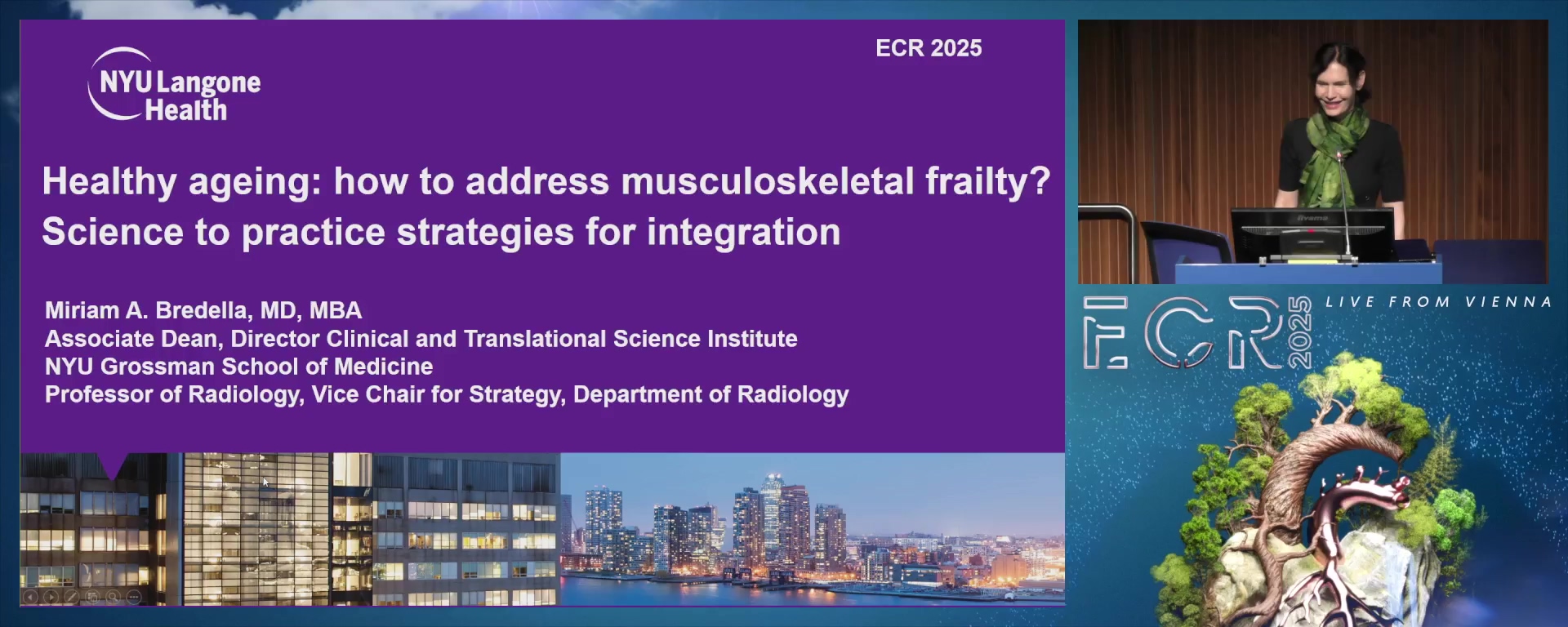 NYU Langone Health

ECR 2025

Healthy ageing: how to address musculoskeletal frailty? Science to practice strategies for integration

Miriam A. Bredella, MD, MBA
Associate Dean, Director Clinical and Translational Science Institute
NYU Grossman School of Medicine
Professor of Radiology, Vice Chair for Strategy, Department of Radiology

iiyama

ECR 2025

LIVE FROM VIENNA